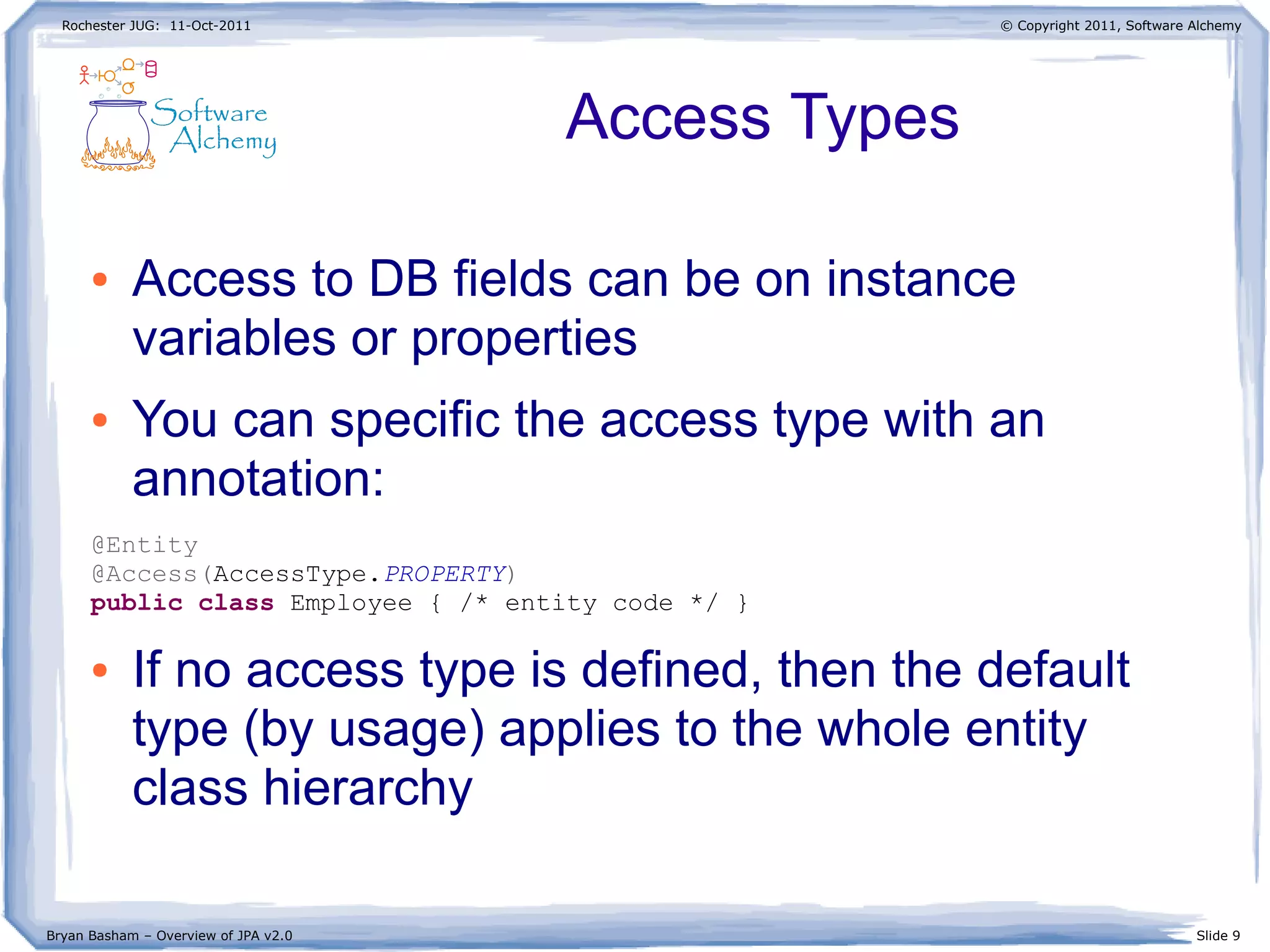 Rochester JUG: 11-Oct-2011

© Copyright 2011, Software Alchemy

Software Alchemy

Access Types

• Access to DB fields can be on instance variables or properties

• You can specific the access type with an annotation:

@Entity
@Access(AccessType.PROPERTY)
public class Employee { /* entity code */ }

• If no access type is defined, then the default type (by usage) applies to the whole entity class hierarchy

Bryan Basham – Overview of JPA v2.0

Slide 9